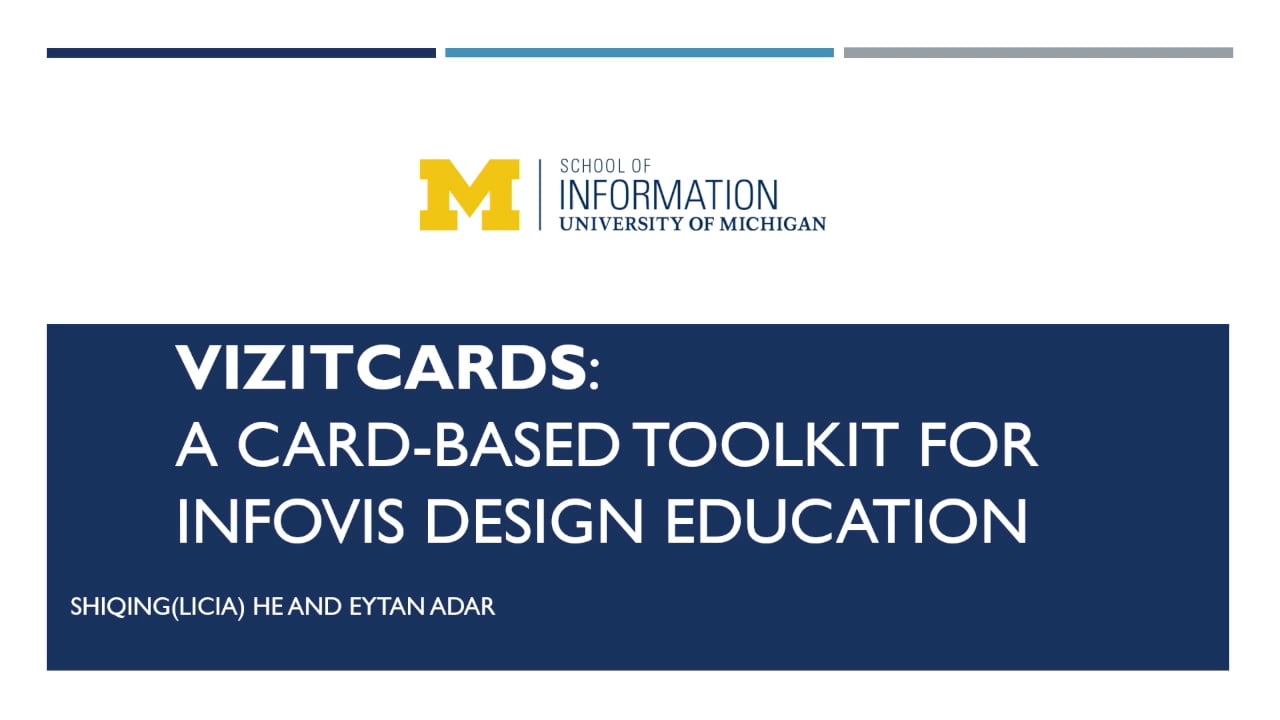 M SCHOOL OF INFORMATION UNIVERSITY OF MICHIGAN

VIZITCARDS:
A CARD-BASED TOOLKIT FOR INFOVIS DESIGN EDUCATION

SHIQING(LICIA) HE AND EYTAN ADAR